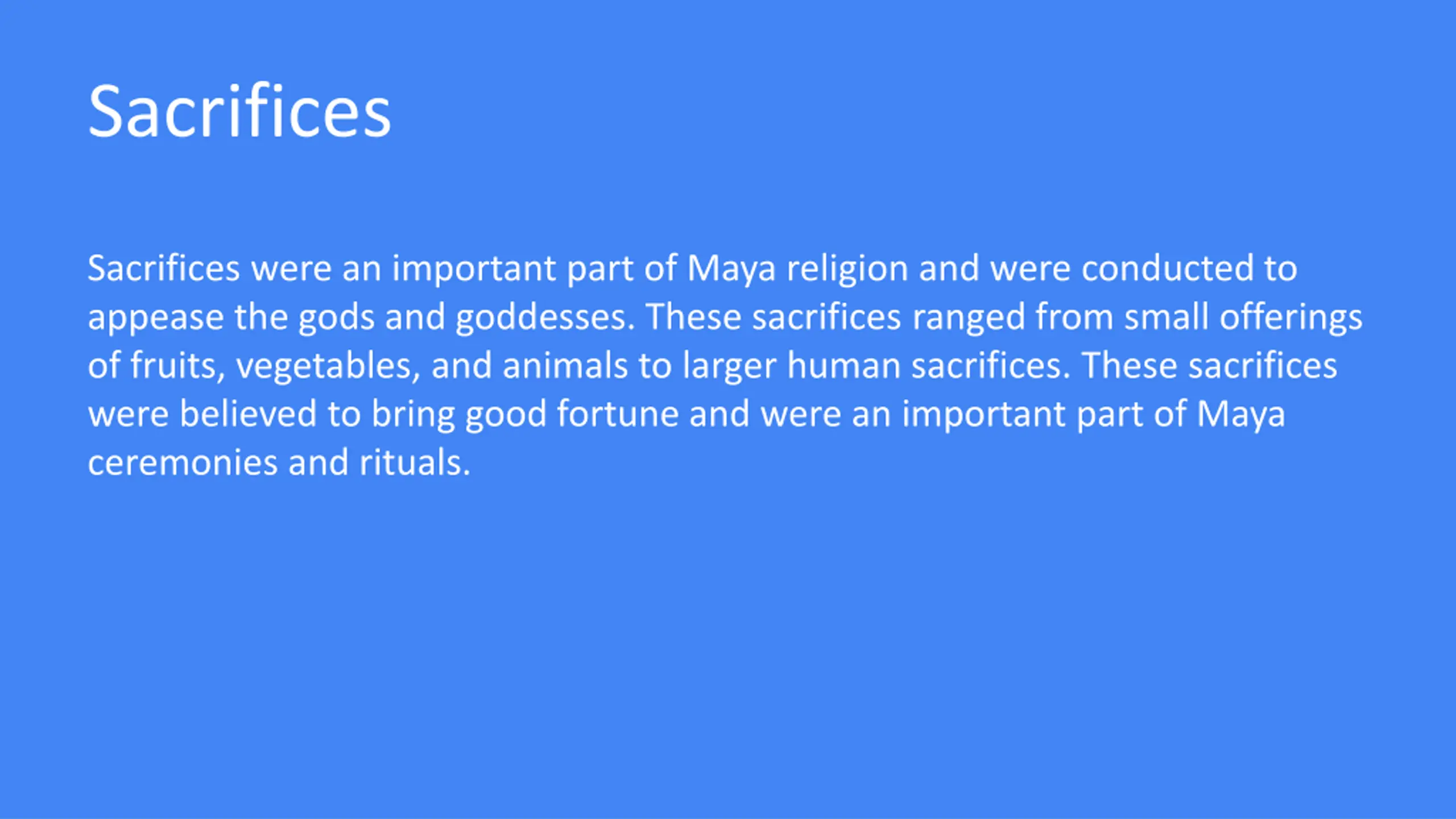 Sacrifices

Sacrifices were an important part of Maya religion and were conducted to appease the gods and goddesses. These sacrifices ranged from small offerings of fruits, vegetables, and animals to larger human sacrifices. These sacrifices were believed to bring good fortune and were an important part of Maya ceremonies and rituals.